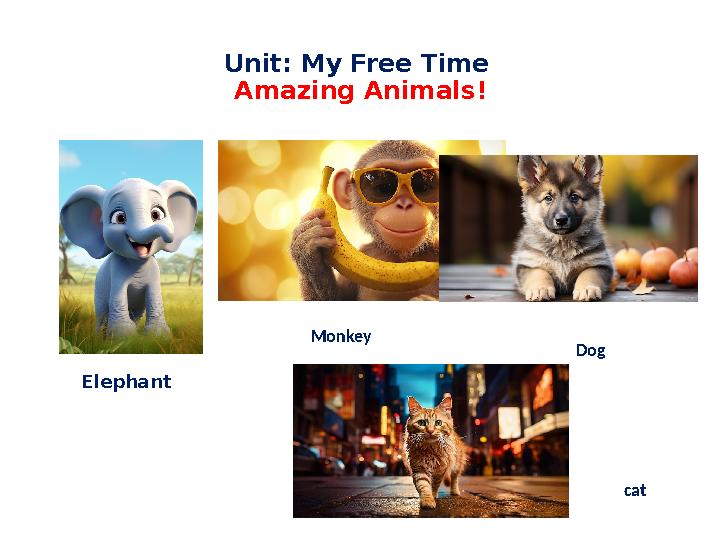 Unit: My Free Time
Amazing Animals!

Monkey

Dog

Elephant

cat